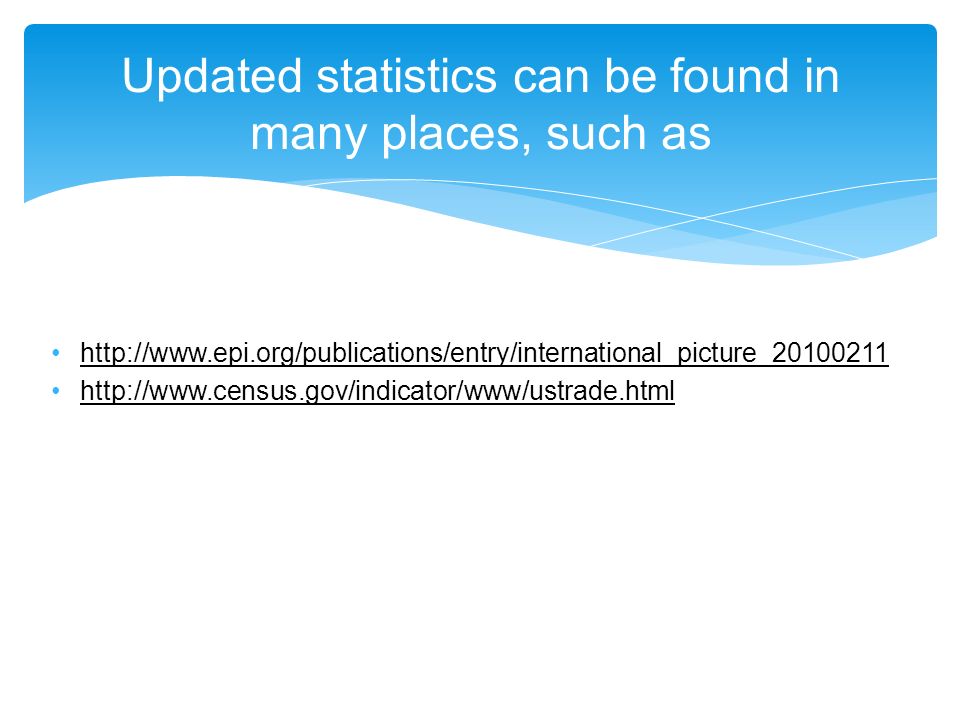 Updated statistics can be found in many places, such as

• http://www.epi.org/publications/entry/international_picture_20100211
• http://www.census.gov/indicator/www/ustrade.html